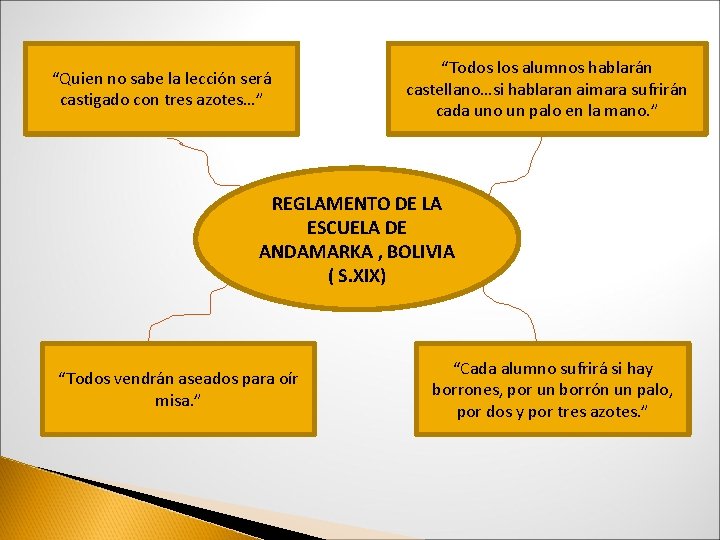 “Quien no sabe la lección será castigado con tres azotes…”

“Todos los alumnos hablarán castellano…si hablaran aimara sufrirán cada uno un palo en la mano.”

REGLAMENTO DE LA ESCUELA DE ANDAMARKA , BOLIVIA ( S.XIX)

“Todos vendrán aseados para oír misa.”

“Cada alumno sufrirá si hay borrones, por un borrón un palo, por dos y por tres azotes.”